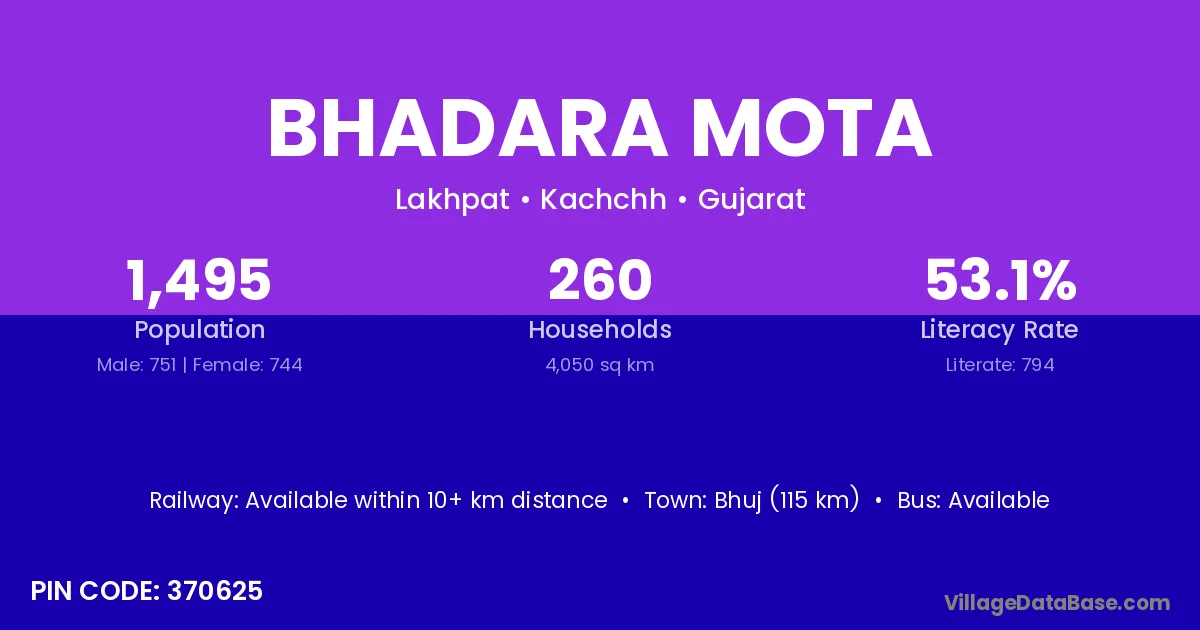 BHADARA MOTA

Lakhpat • Kachchh • Gujarat

1,495
Population
Male: 751 | Female: 744

260
Households
4,050 sq km

53.1%
Literacy Rate
Literate: 794

Railway: Available within 10+ km distance • Town: Bhuj (115 km) • Bus: Available

PIN CODE: 370625

VillageDataBase.com